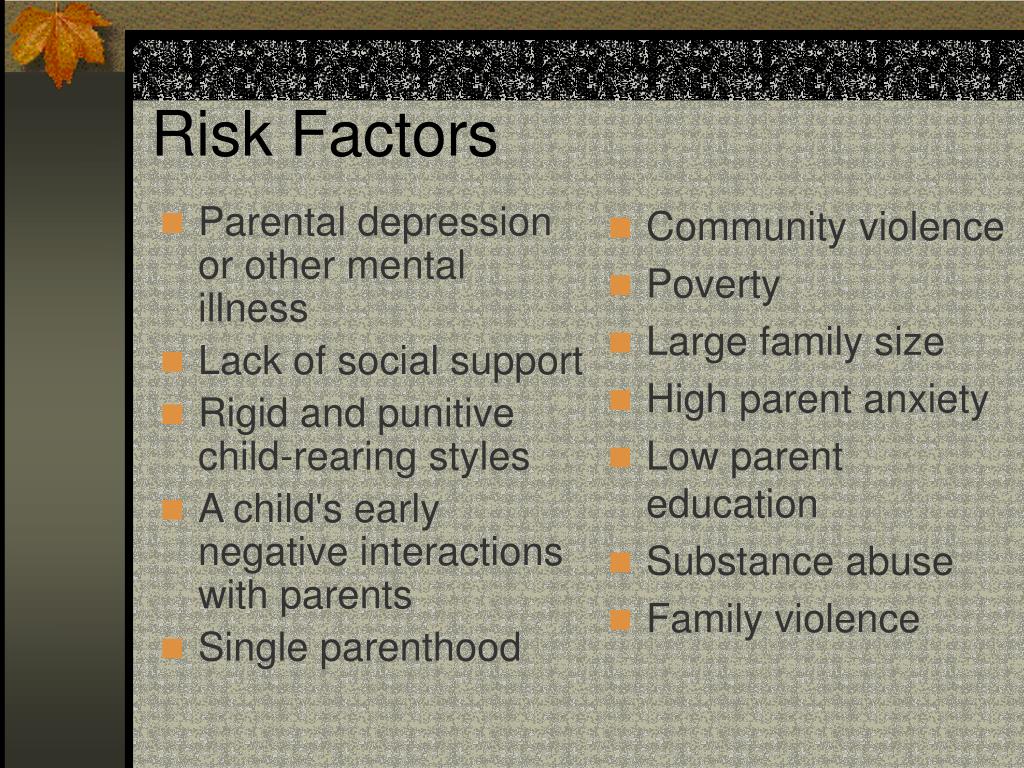 Risk Factors

- Parental depression or other mental illness
- Lack of social support
- Rigid and punitive child-rearing styles
- A child's early negative interactions with parents
- Single parenthood

- Community violence
- Poverty
- Large family size
- High parent anxiety
- Low parent education
- Substance abuse
- Family violence